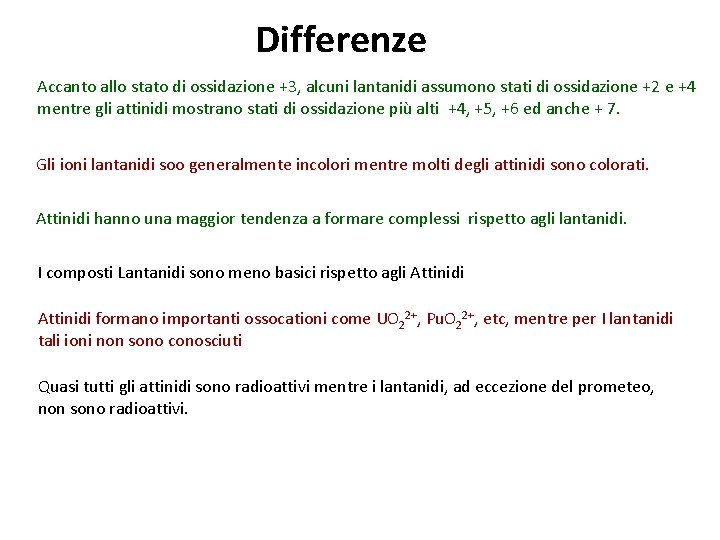 Differenze

Accanto allo stato di ossidazione +3, alcuni lantanidi assumono stati di ossidazione +2 e +4 mentre gli attinidi mostrano stati di ossidazione più alti +4, +5, +6 ed anche + 7.

Gli ioni lantanidi soo generalmente incolori mentre molti degli attinidi sono colorati.

Attinidi hanno una maggior tendenza a formare complessi rispetto agli lantanidi.

I composti Lantanidi sono meno basici rispetto agli Attinidi

Attinidi formano importanti ossocationi come $UO_2^{2+}$, $PuO_2^{2+}$, etc, mentre per I lantanidi tali ioni non sono conosciuti

Quasi tutti gli attinidi sono radioattivi mentre i lantanidi, ad eccezione del prometeo, non sono radioattivi.